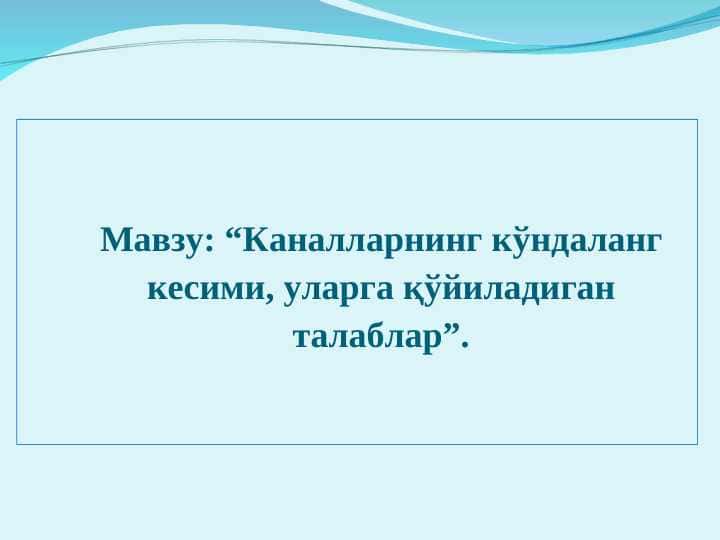 Мавзу: “Каналларнинг кўндаланг кесими, уларга қўйиладиган талаблар”.